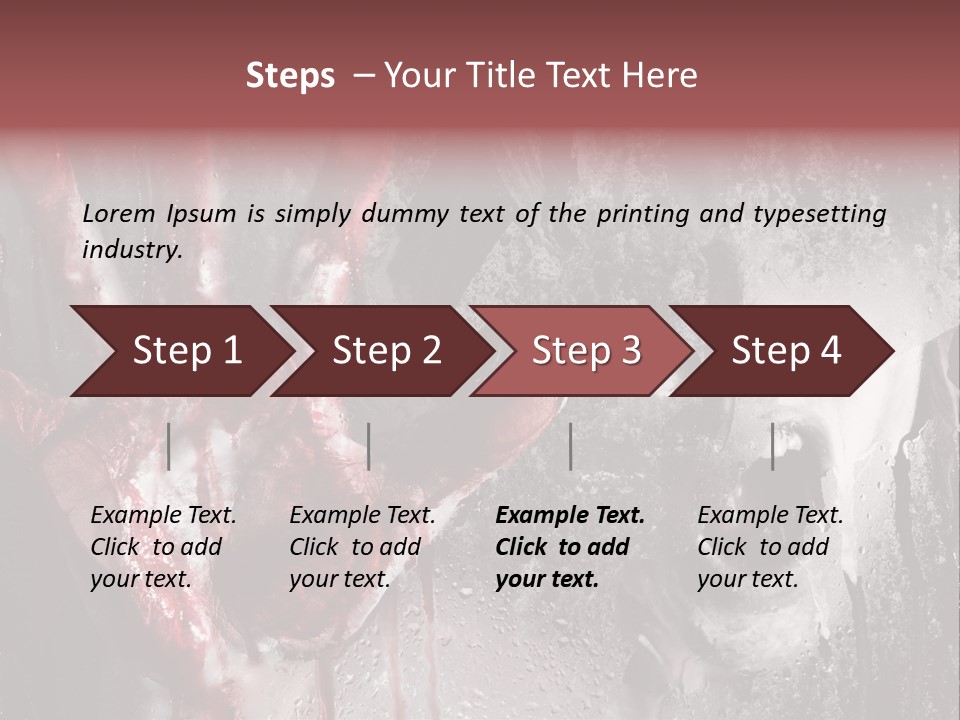 Steps – Your Title Text Here

Lorem Ipsum is simply dummy text of the printing and typesetting industry.

Step 1

Step 2

Step 3

Step 4

Example Text. Click to add your text.

Example Text. Click to add your text.

Example Text. Click to add your text.

Example Text. Click to add your text.